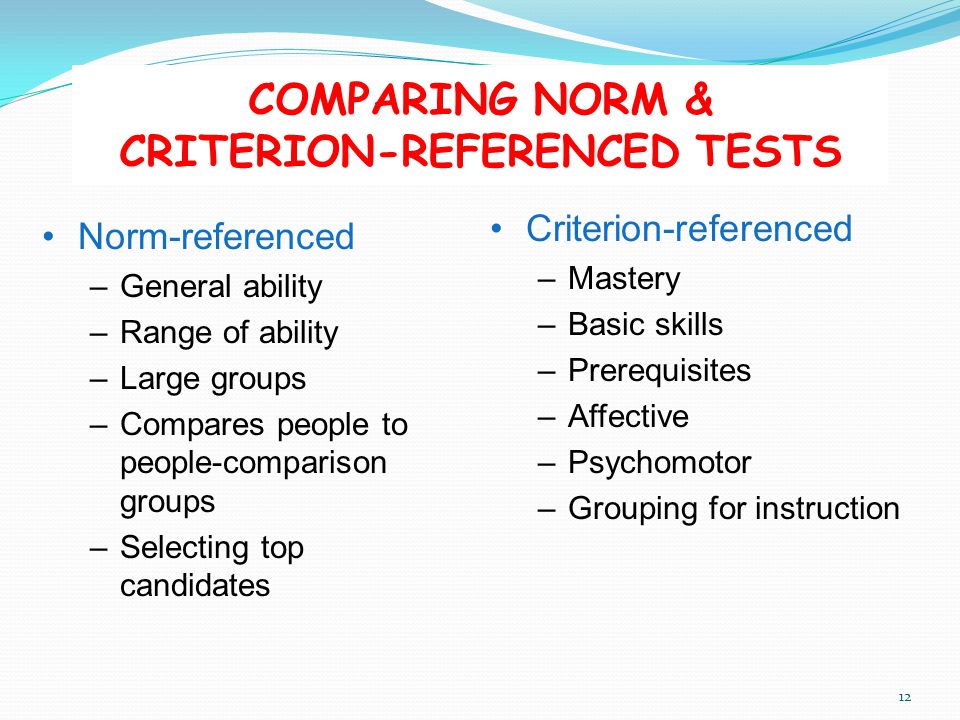 COMPARING NORM & CRITERION-REFERENCED TESTS

• Norm-referenced
– General ability
– Range of ability
– Large groups
– Compares people to people-comparison groups
– Selecting top candidates

• Criterion-referenced
– Mastery
– Basic skills
– Prerequisites
– Affective
– Psychomotor
– Grouping for instruction

12